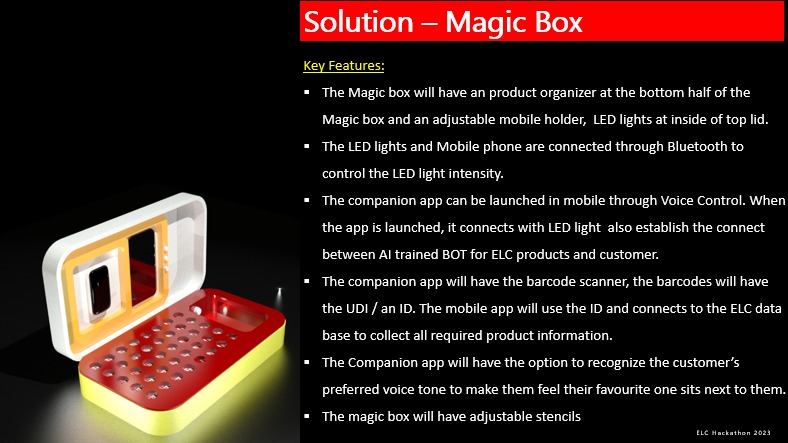 Solution – Magic Box

Key Features:

▪ The Magic box will have an product organizer at the bottom half of the Magic box and an adjustable mobile holder, LED lights at inside of top lid.

▪ The LED lights and Mobile phone are connected through Bluetooth to control the LED light intensity.

▪ The companion app can be launched in mobile through Voice Control. When the app is launched, it connects with LED light also establish the connect between AI trained BOT for ELC products and customer.

▪ The companion app will have the barcode scanner, the barcodes will have the UDI / an ID. The mobile app will use the ID and connects to the ELC data base to collect all required product information.

▪ The Companion app will have the option to recognize the customer's preferred voice tone to make them feel their favourite one sits next to them.

▪ The magic box will have adjustable stencils

ELC Hackathon 2023